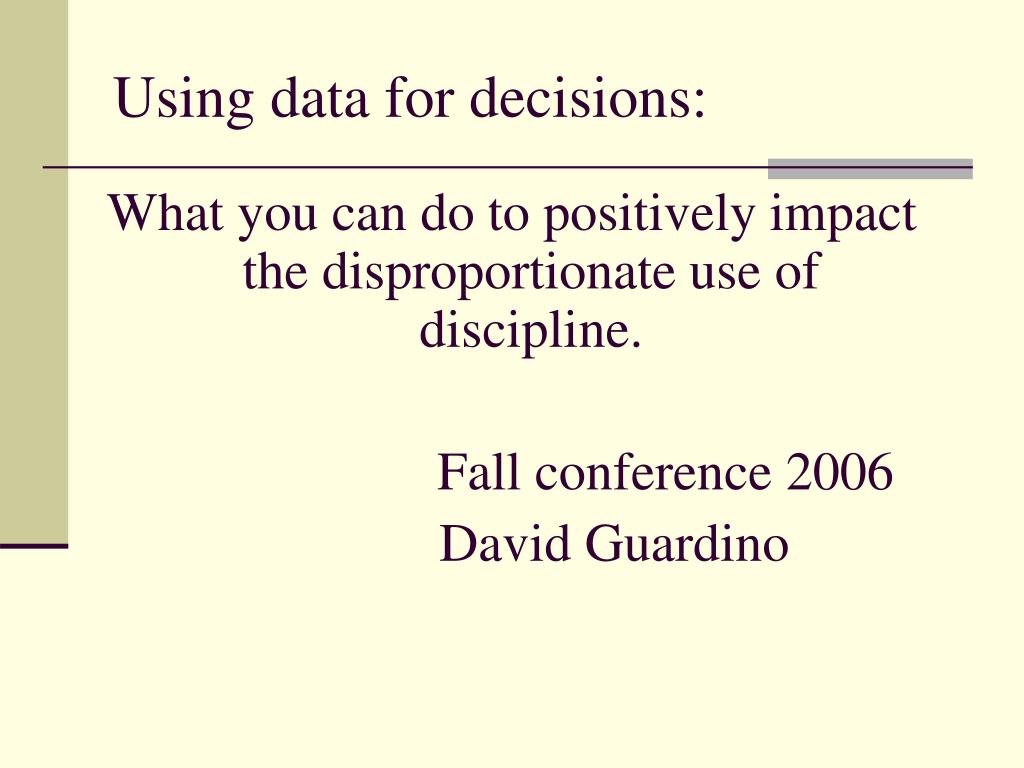 Using data for decisions:

What you can do to positively impact the disproportionate use of discipline.

Fall conference 2006
David Guardino